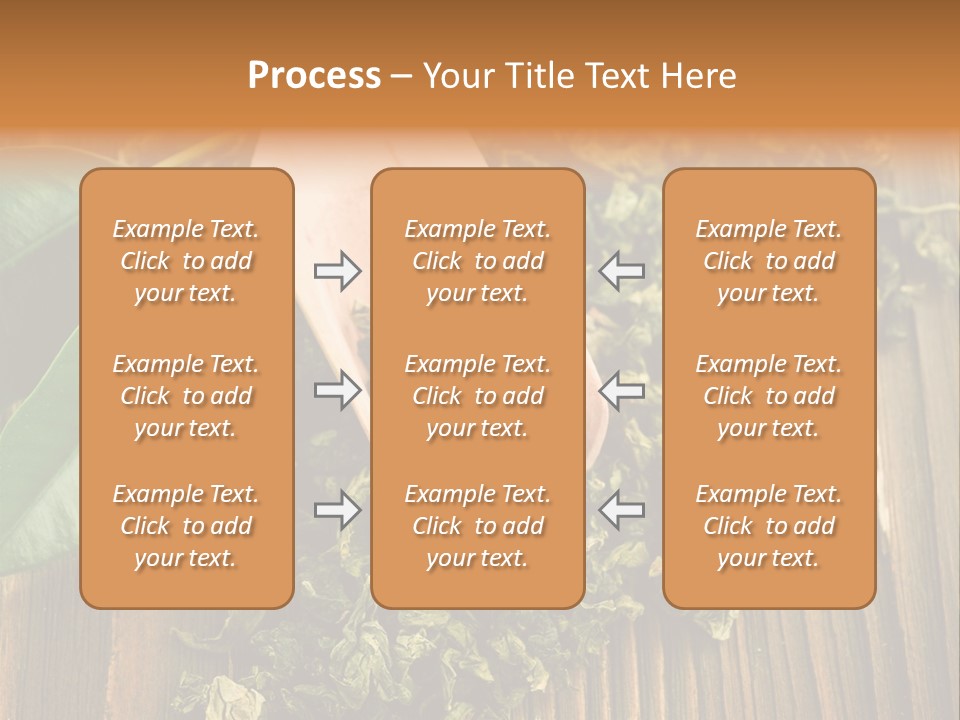 Process – Your Title Text Here

Example Text. Click to add your text.

Example Text. Click to add your text.

Example Text. Click to add your text.

Example Text. Click to add your text.

Example Text. Click to add your text.

Example Text. Click to add your text.

Example Text. Click to add your text.

Example Text. Click to add your text.

Example Text. Click to add your text.